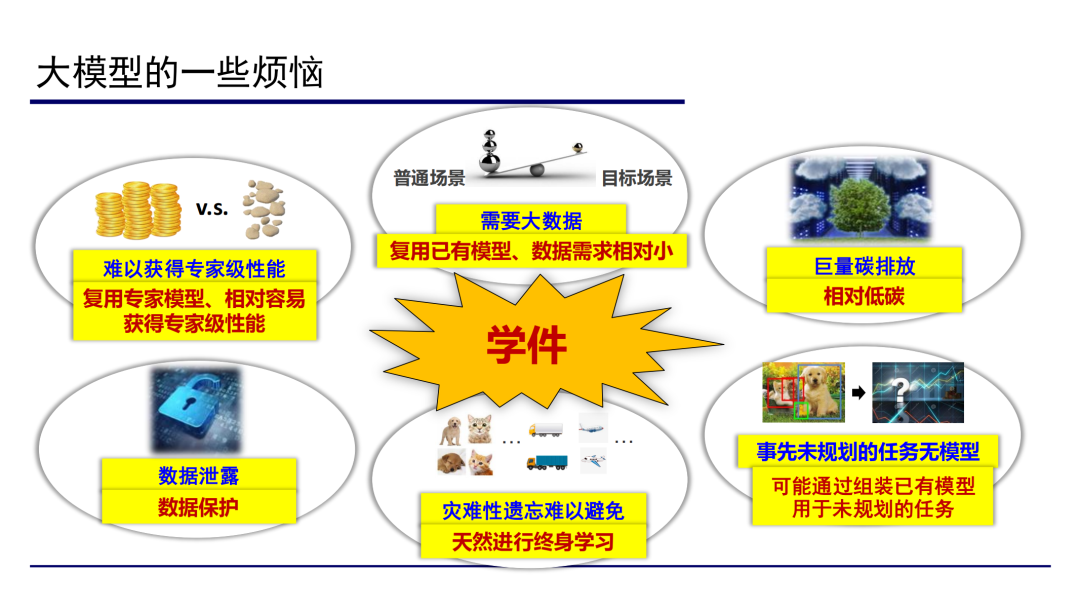 大模型的一些烦恼

v.s.

难以获得专家级性能

复用专家模型、相对容易获得专家级性能

普通场景

目标场景

需要大数据

复用已有模型、数据需求相对小

巨量碳排放

相对低碳

学件

数据泄露

数据保护

…

…

灾难性遗忘难以避免

天然进行终身学习

?

事先未规划的任务无模型

可能通过组装已有模型用于未规划的任务